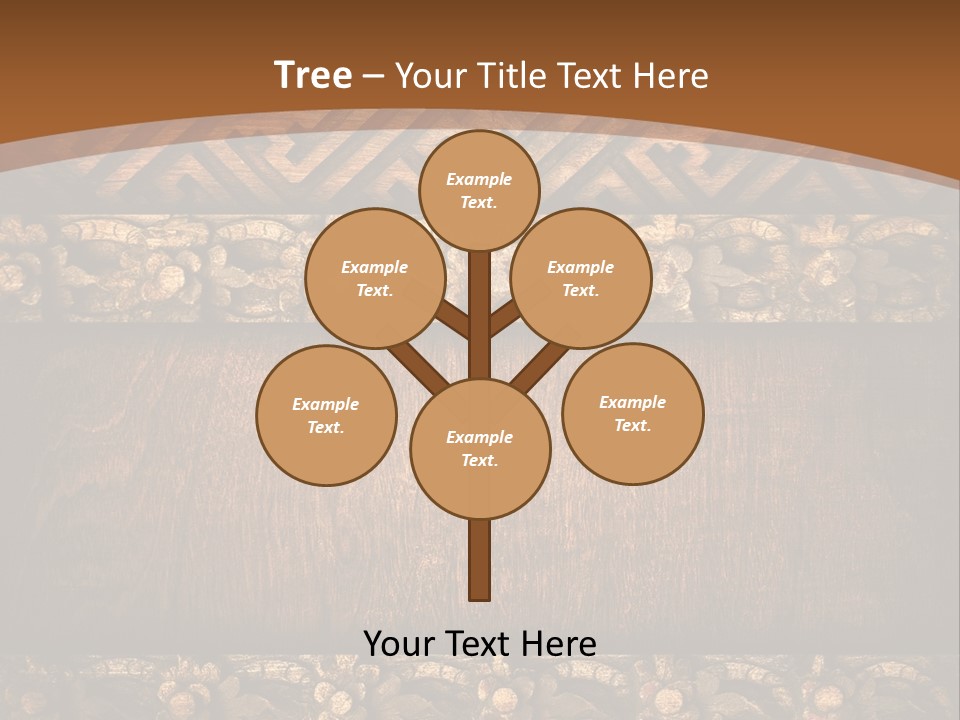 Tree – Your Title Text Here

Example Text.

Example Text.

Example Text.

Example Text.

Example Text.

Example Text.

Your Text Here